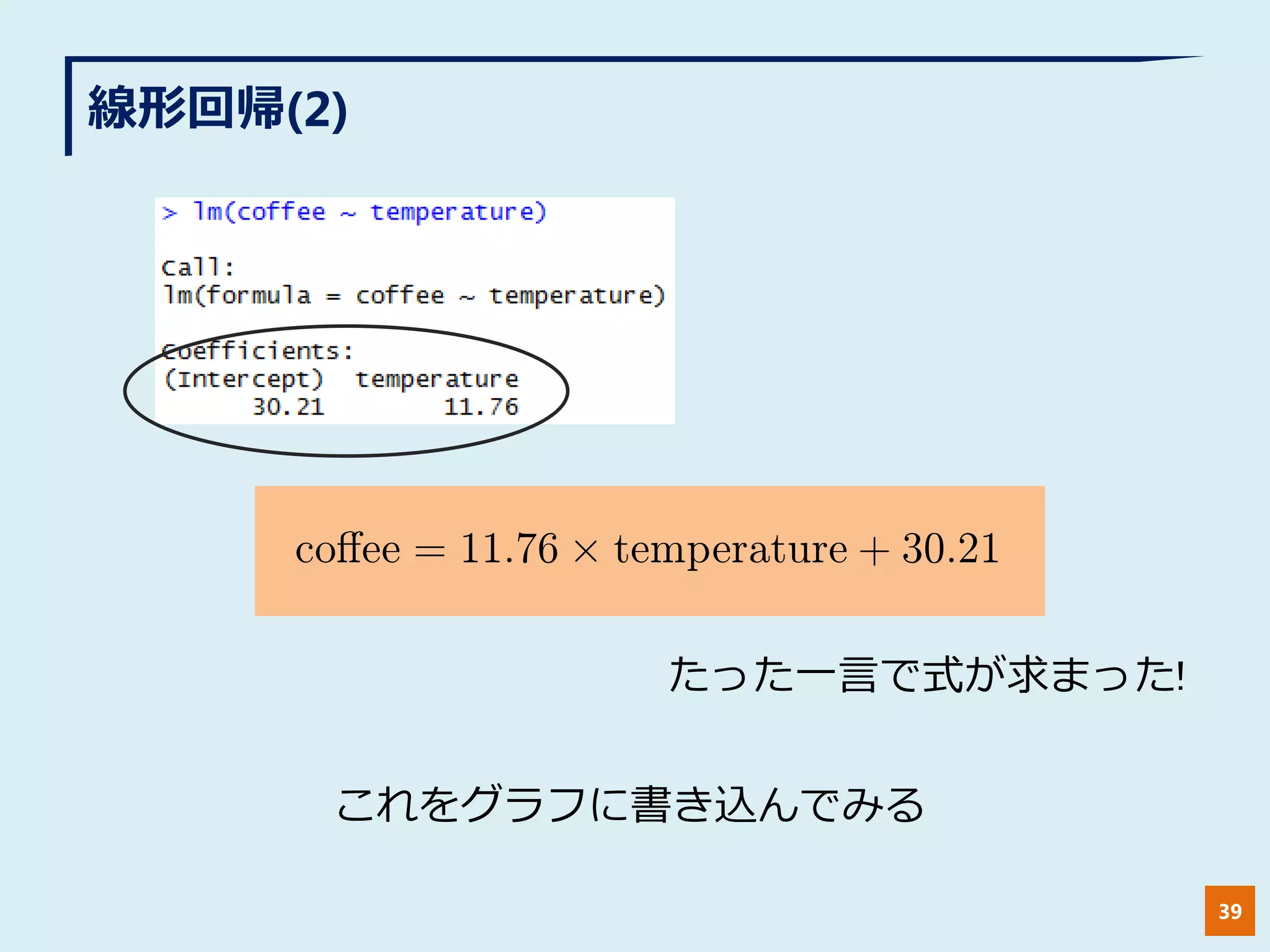 線形回帰(2)

> lm(coffee ~ temperature)

Call:
lm(formula = coffee ~ temperature)

Coefficients:
(Intercept)  temperature
      30.21        11.76

$\text{coffee} = 11.76 \times \text{temperature} + 30.21$

たった一言で式が求まった!

これをグラフに書き込んでみる

39